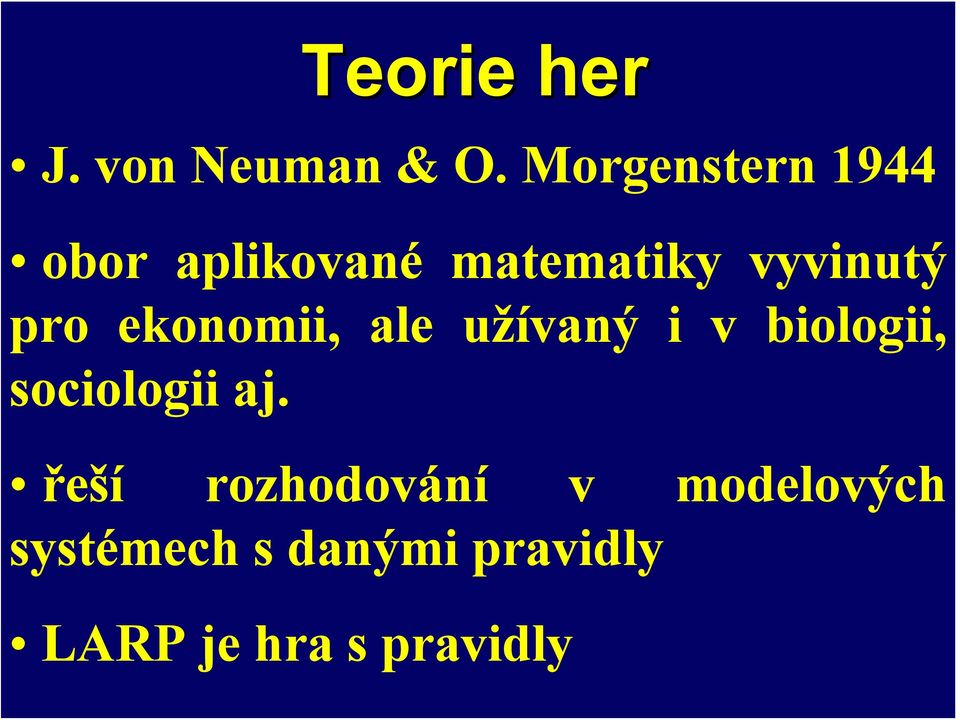 Teorie her

• J. von Neuman & O. Morgenstern 1944

• obor aplikované matematiky vyvinutý pro ekonomii, ale užívaný i v biologii, sociologii aj.

• řeší rozhodování v modelových systémech s danými pravidly

• LARP je hra s pravidly